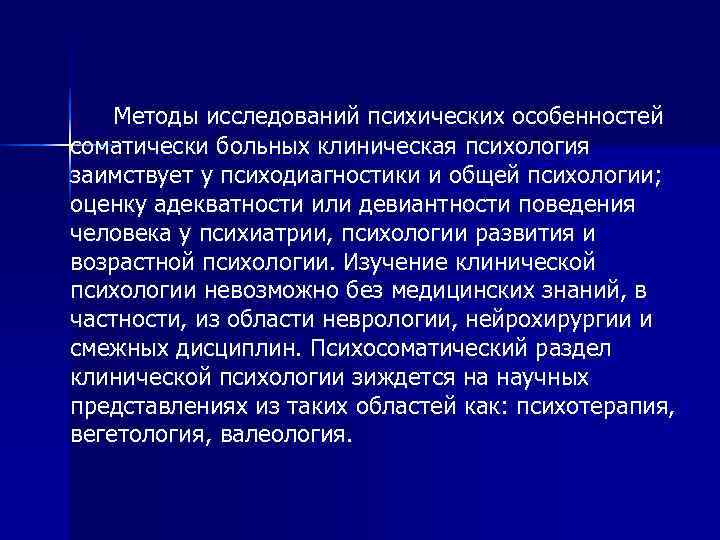 Методы исследований психических особенностей соматически больных клиническая психология заимствует у психодиагностики и общей психологии; оценку адекватности или девиантности поведения человека у психиатрии, психологии развития и возрастной психологии. Изучение клинической психологии невозможно без медицинских знаний, в частности, из области неврологии, нейрохирургии и смежных дисциплин. Психосоматический раздел клинической психологии зиждется на научных представлениях из таких областей как: психотерапия, вегетология, валеология.